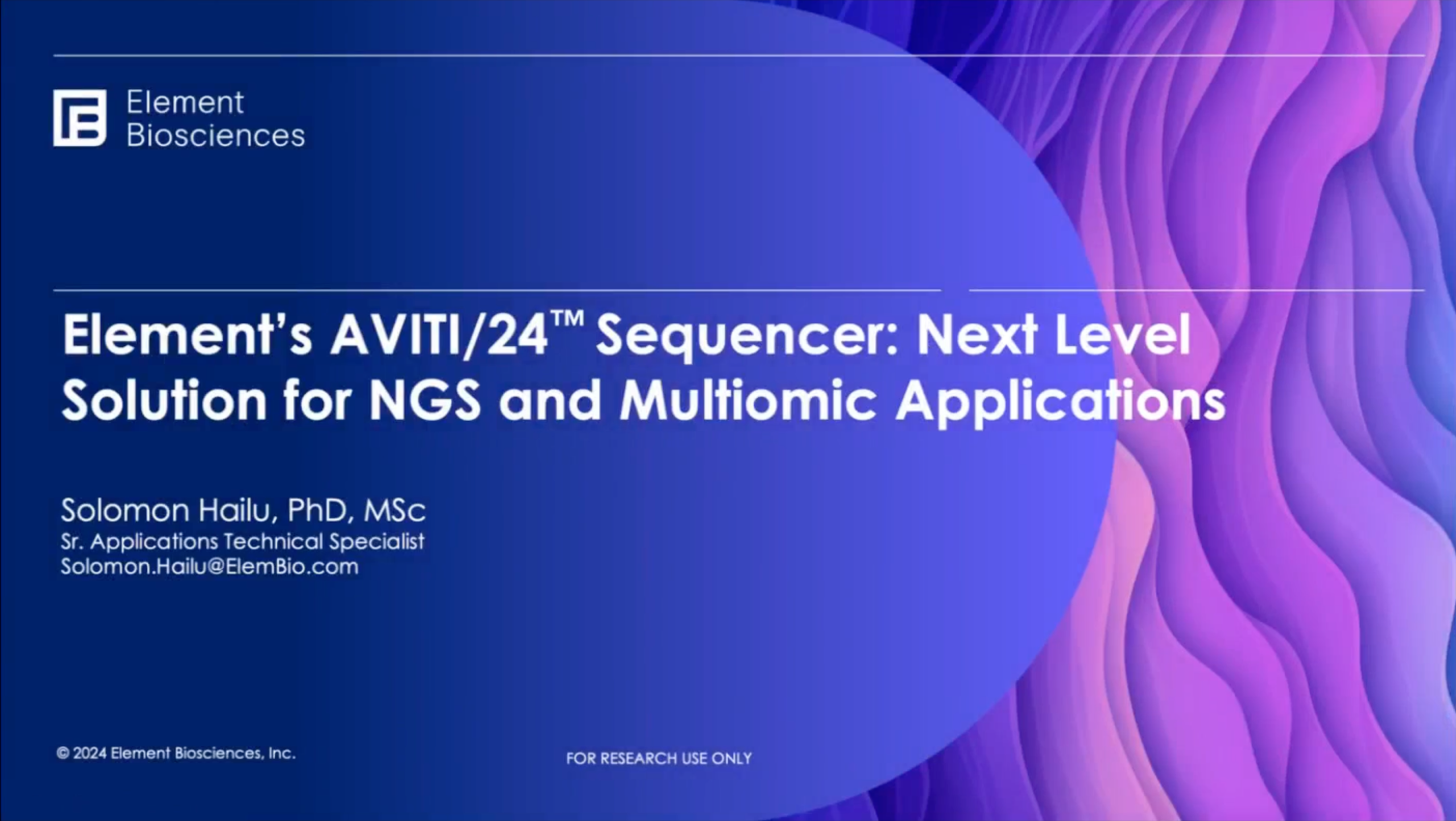 Element
Biosciences

Element's AVITI/24™ Sequencer: Next Level Solution for NGS and Multiomic Applications

Solomon Hailu, PhD, MSc
Sr. Applications Technical Specialist
Solomon.Hailu@ElemBio.com

© 2024 Element Biosciences, Inc.

FOR RESEARCH USE ONLY